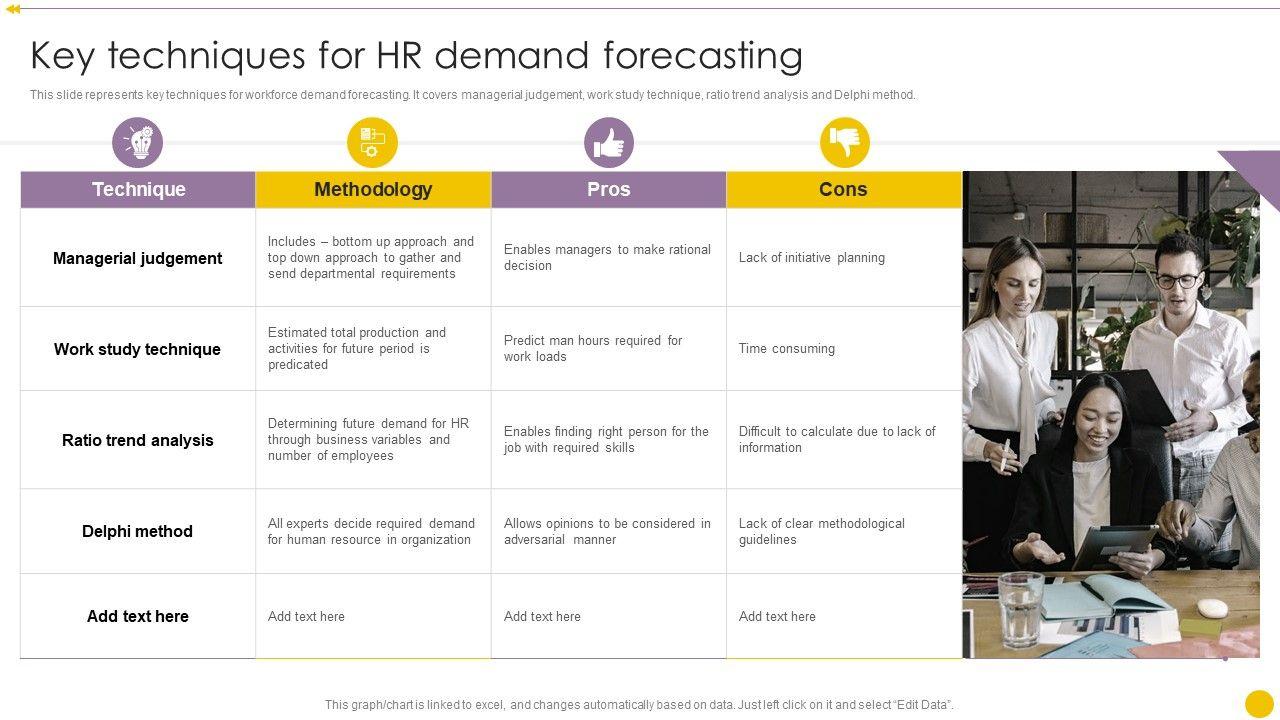 Key techniques for HR demand forecasting

This slide represents key techniques for workforce demand forecasting. It covers managerial judgement, work study technique, ratio trend analysis and Delphi method.

| Technique | Methodology | Pros | Cons |
|---|---|---|---|
| Managerial judgement | Includes – bottom up approach and top down approach to gather and send departmental requirements | Enables managers to make rational decision | Lack of initiative planning |
| Work study technique | Estimated total production and activities for future period is predicated | Predict man hours required for work loads | Time consuming |
| Ratio trend analysis | Determining future demand for HR through business variables and number of employees | Enables finding right person for the job with required skills | Difficult to calculate due to lack of information |
| Delphi method | All experts decide required demand for human resource in organization | Allows opinions to be considered in adversarial manner | Lack of clear methodological guidelines |
| Add text here | Add text here | Add text here | Add text here |

This graph/chart is linked to excel, and changes automatically based on data. Just left click on it and select "Edit Data".